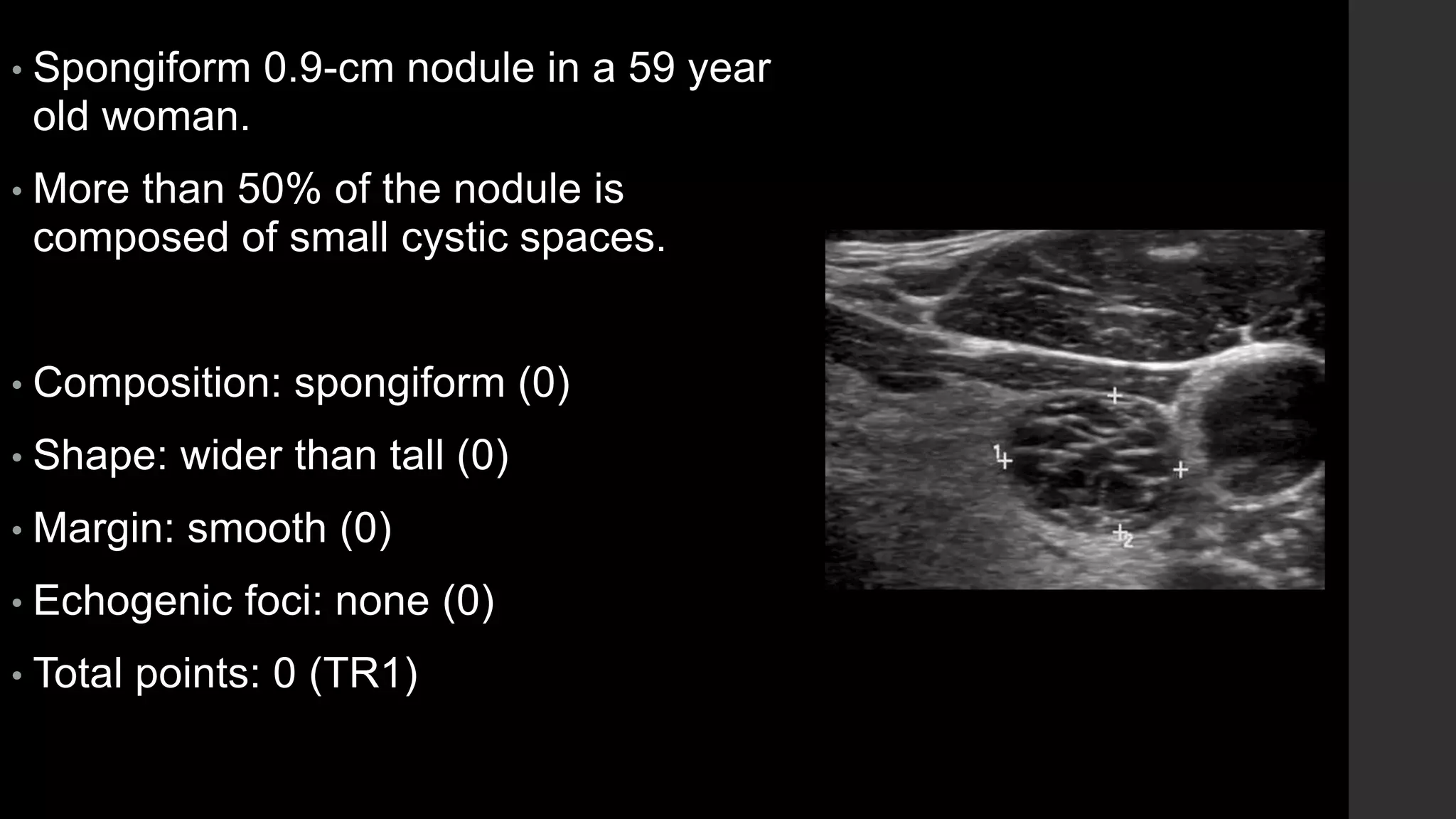 • Spongiform 0.9-cm nodule in a 59 year old woman.

• More than 50% of the nodule is composed of small cystic spaces.

• Composition: spongiform (0)

• Shape: wider than tall (0)

• Margin: smooth (0)

• Echogenic foci: none (0)

• Total points: 0 (TR1)

1

2